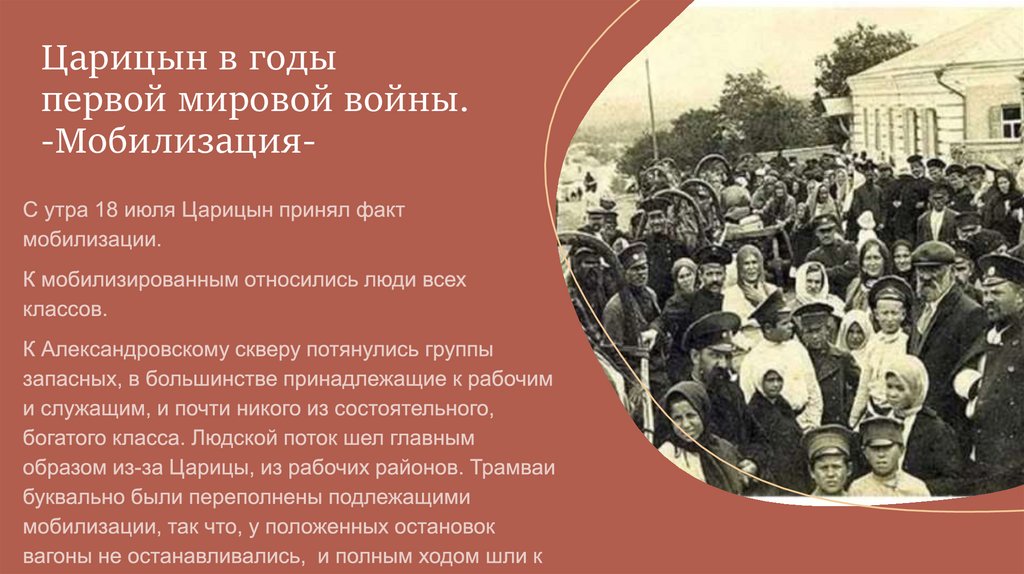 Царицын в годы первой мировой войны. -Мобилизация-

С утра 18 июля Царицын принял факт мобилизации.

К мобилизированным относились люди всех классов.

К Александровскому скверу потянулись группы запасных, в большинстве принадлежащие к рабочим и служащим, и почти никого из состоятельного, богатого класса. Людской поток шел главным образом из-за Царицы, из рабочих районов. Трамваи буквально были переполнены подлежащими мобилизации, так что, у положенных остановок вагоны не останавливались, и полным ходом шли к